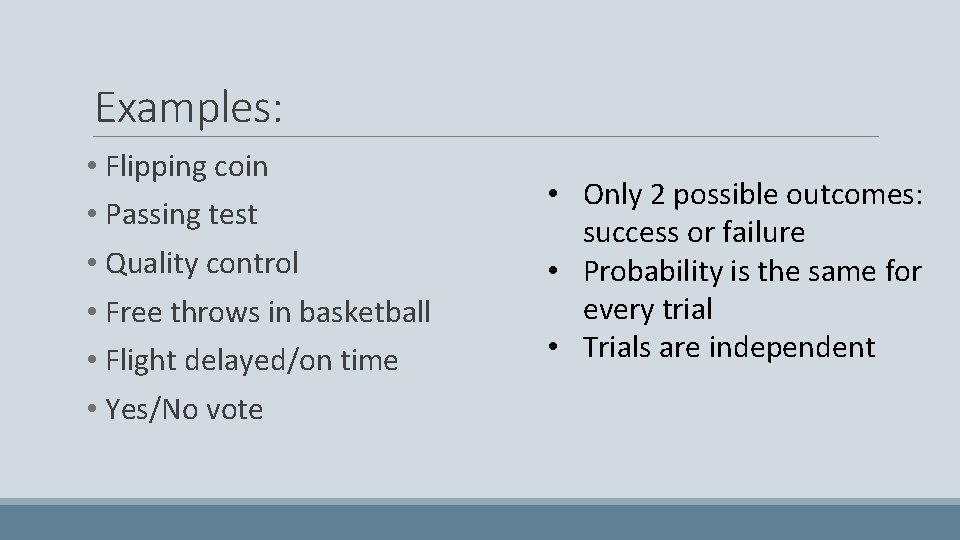 Examples:

• Flipping coin
• Passing test
• Quality control
• Free throws in basketball
• Flight delayed/on time
• Yes/No vote

• Only 2 possible outcomes: success or failure
• Probability is the same for every trial
• Trials are independent